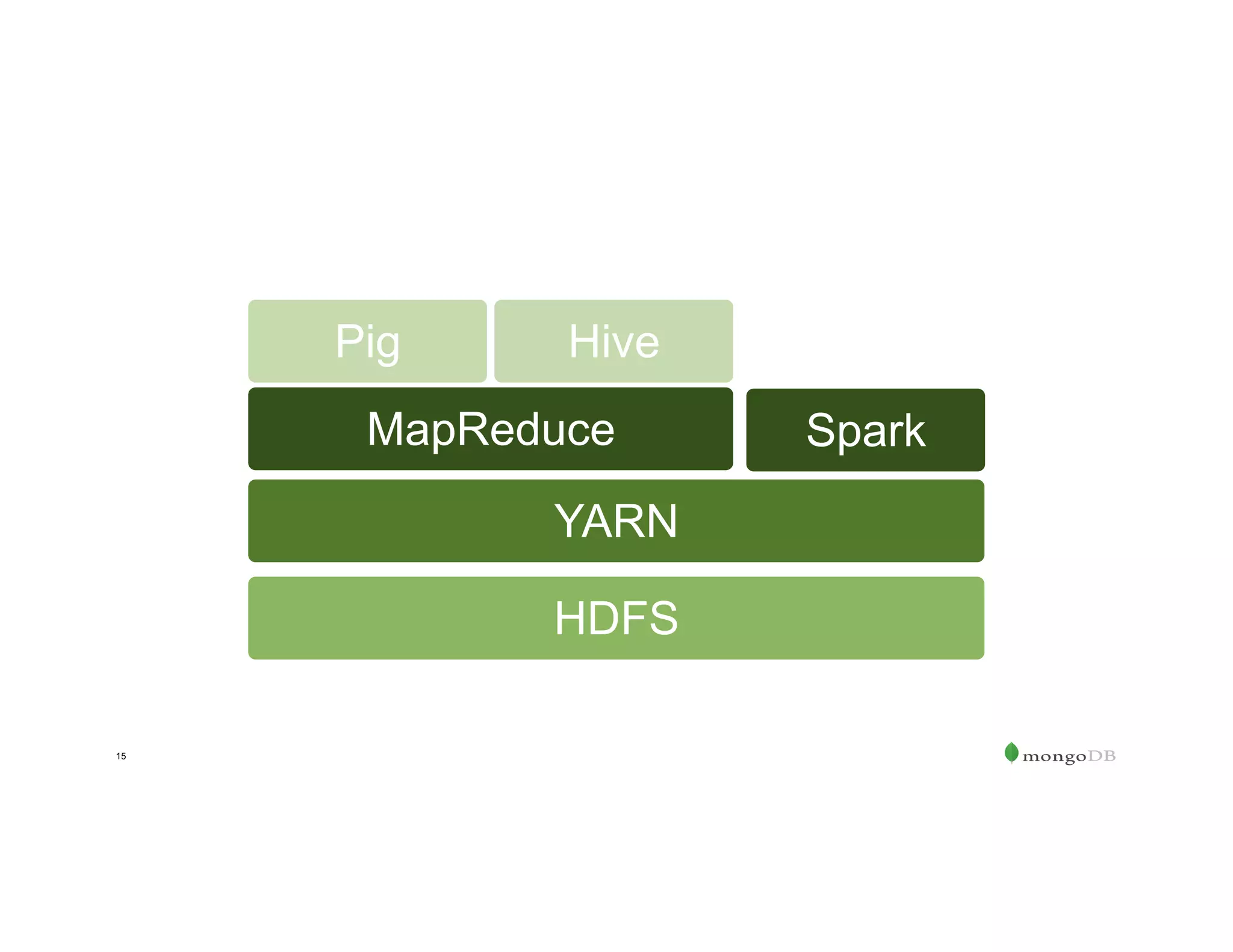 Pig
Hive
MapReduce
Spark
YARN
HDFS

15

mongoDB